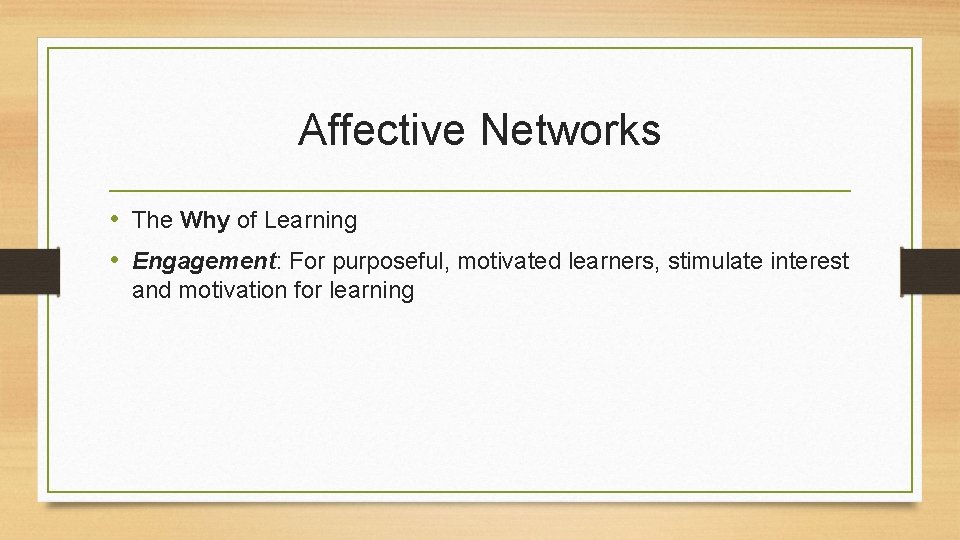 Affective Networks

• The Why of Learning
• Engagement: For purposeful, motivated learners, stimulate interest and motivation for learning